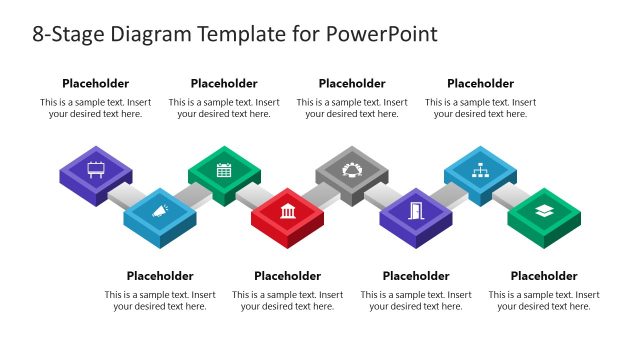 8-Stage Diagram Template for PowerPoint

Placeholder
This is a sample text. Insert your desired text here.

Placeholder
This is a sample text. Insert your desired text here.

Placeholder
This is a sample text. Insert your desired text here.

Placeholder
This is a sample text. Insert your desired text here.

Placeholder
This is a sample text. Insert your desired text here.

Placeholder
This is a sample text. Insert your desired text here.

Placeholder
This is a sample text. Insert your desired text here.

Placeholder
This is a sample text. Insert your desired text here.